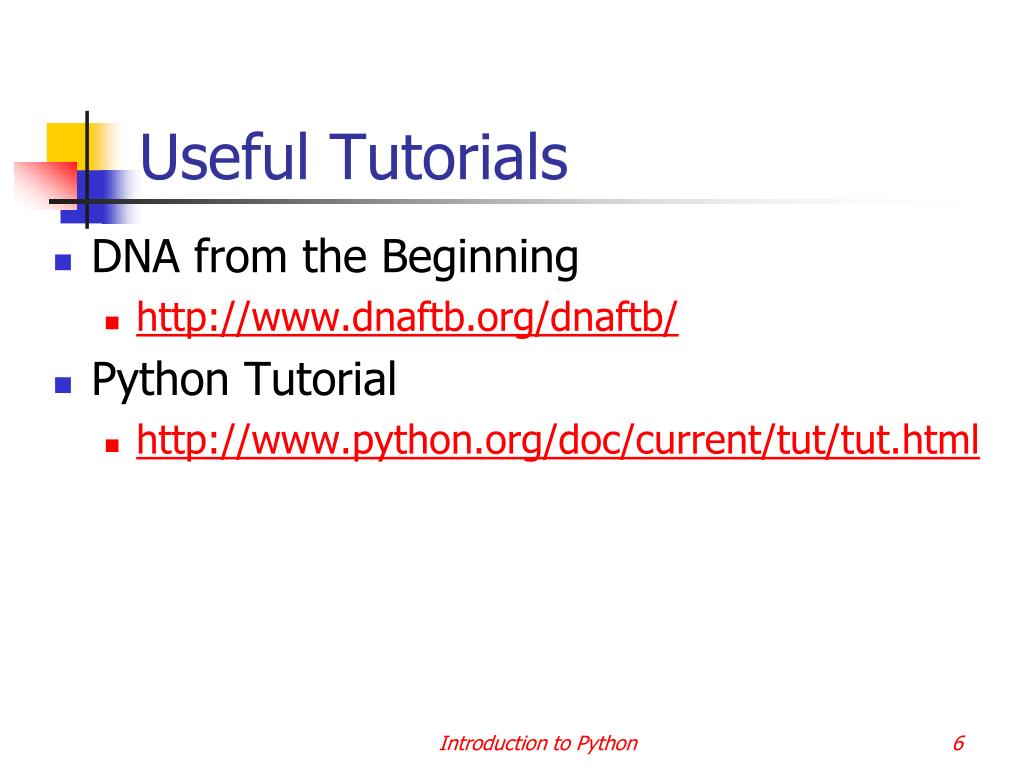 Useful Tutorials

- DNA from the Beginning
  - http://www.dnaftb.org/dnaftb/
- Python Tutorial
  - http://www.python.org/doc/current/tut/tut.html

Introduction to Python

6